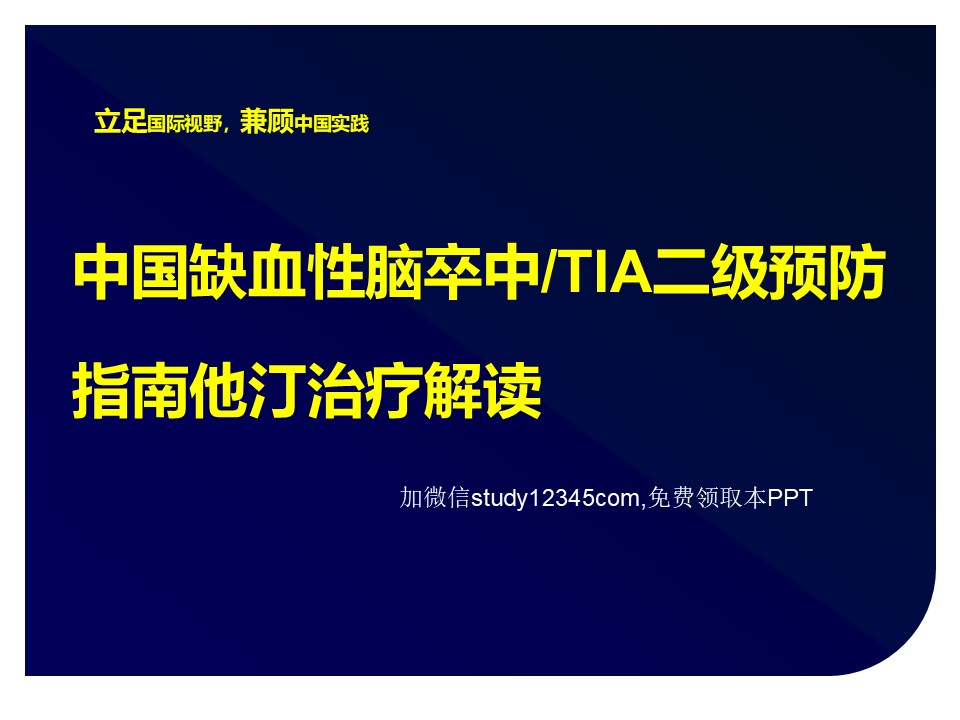 立足国际视野，兼顾中国实践

中国缺血性脑卒中/TIA二级预防指南他汀治疗解读

加微信study12345com,免费领取本PPT